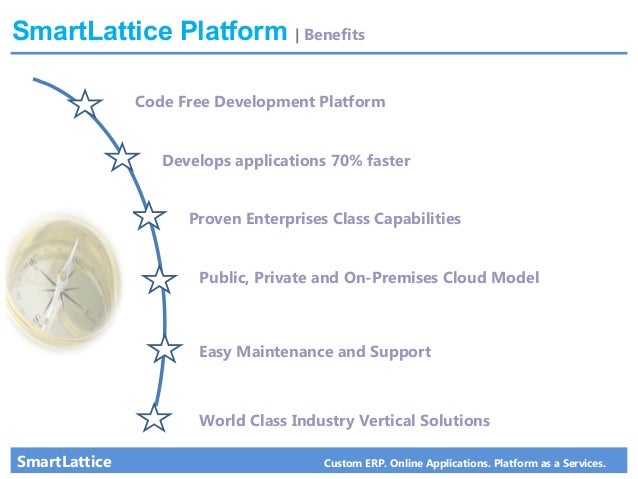 SmartLattice Platform | Benefits

Code Free Development Platform

Develops applications 70% faster

Proven Enterprises Class Capabilities

Public, Private and On-Premises Cloud Model

Easy Maintenance and Support

World Class Industry Vertical Solutions

SmartLattice

Custom ERP. Online Applications. Platform as a Services.